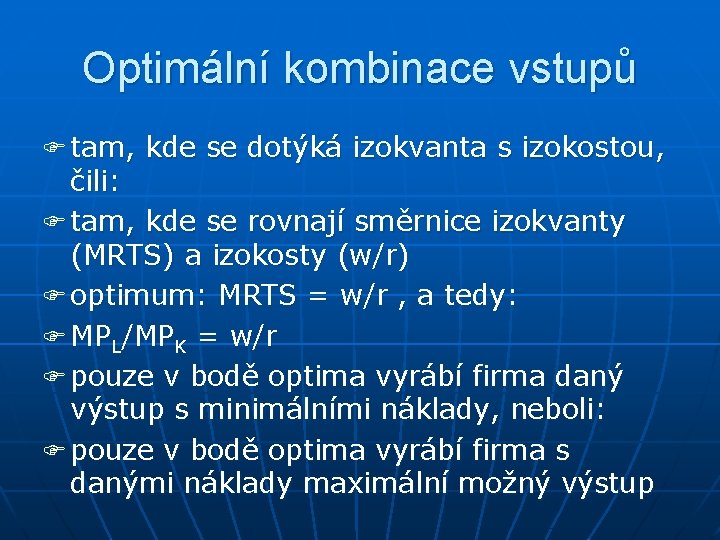 Optimální kombinace vstupů

tam, kde se dotýká izokvanta s izokostou, čili:

tam, kde se rovnají směrnice izokvanty (MRTS) a izokosty (w/r)

optimum: MRTS = w/r , a tedy:

$MP_L/MP_K$ = w/r

pouze v bodě optima vyrábí firma daný výstup s minimálními náklady, neboli:

pouze v bodě optima vyrábí firma s danými náklady maximální možný výstup